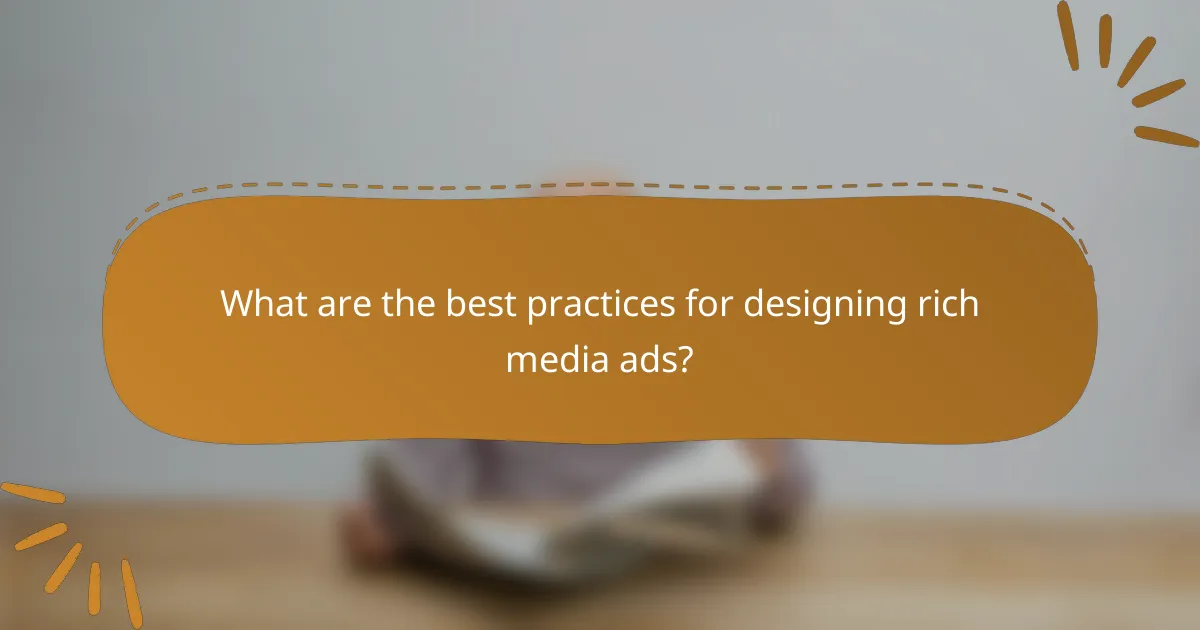 What are the best practices for designing rich media ads?